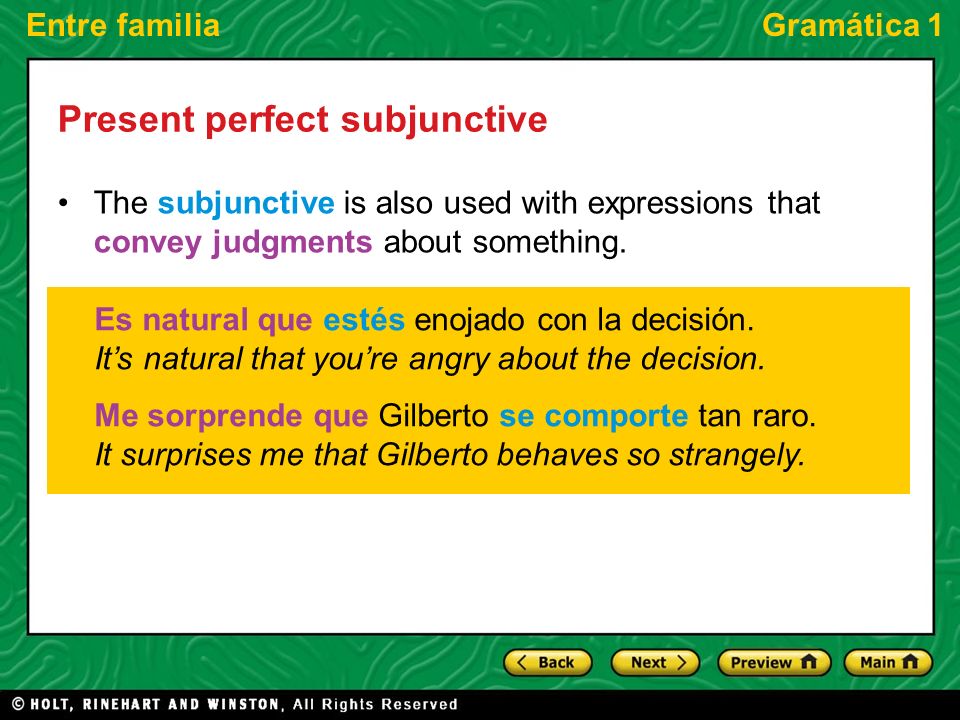 Entre familia

Gramática 1

Present perfect subjunctive

• The subjunctive is also used with expressions that convey judgments about something.

Es natural que estés enojado con la decisión.
It's natural that you're angry about the decision.

Me sorprende que Gilberto se comporte tan raro.
It surprises me that Gilberto behaves so strangely.

Back Next Preview Main

© HOLT, RINEHART AND WINSTON, All Rights Reserved